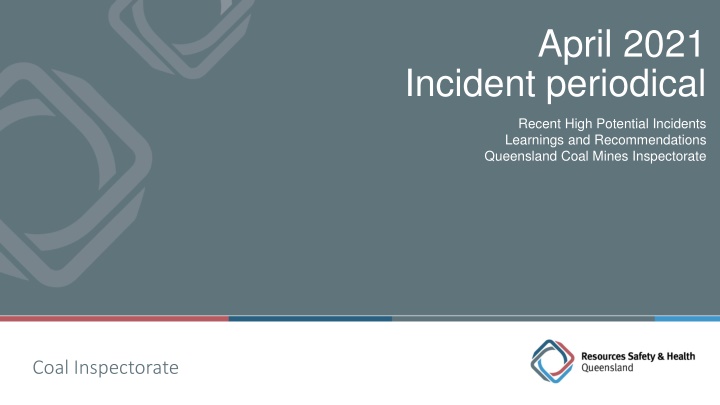 April 2021
Incident periodical

Recent High Potential Incidents
Learnings and Recommendations
Queensland Coal Mines Inspectorate

Coal Inspectorate

Resources Safety & Health
Queensland